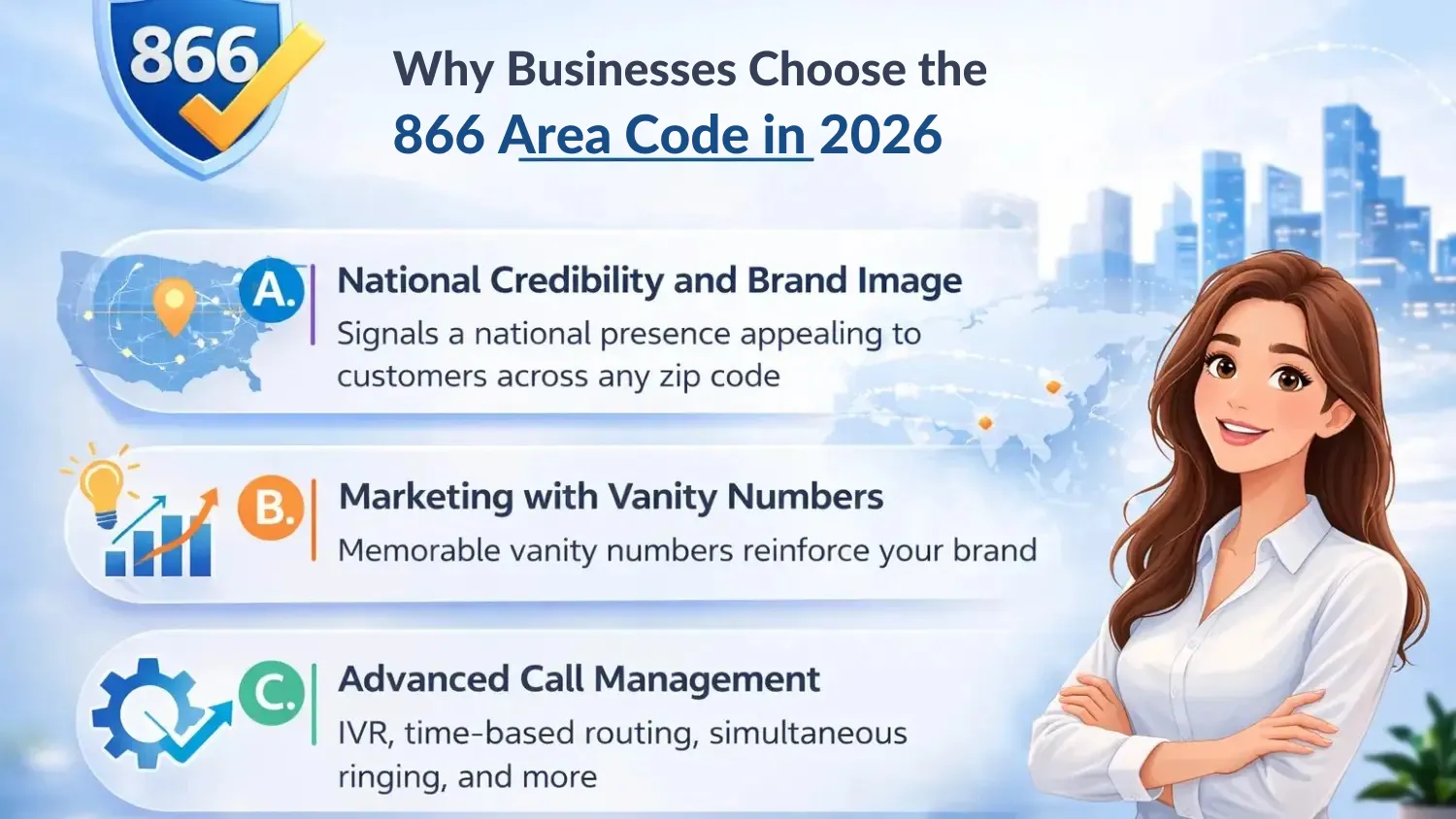 866

Why Businesses Choose the
866 Area Code in 2026

A. National Credibility and Brand Image
Signals a national presence appealing to customers across any zip code

B. Marketing with Vanity Numbers
Memorable vanity numbers reinforce your brand

C. Advanced Call Management
IVR, time-based routing, simultaneous ringing, and more